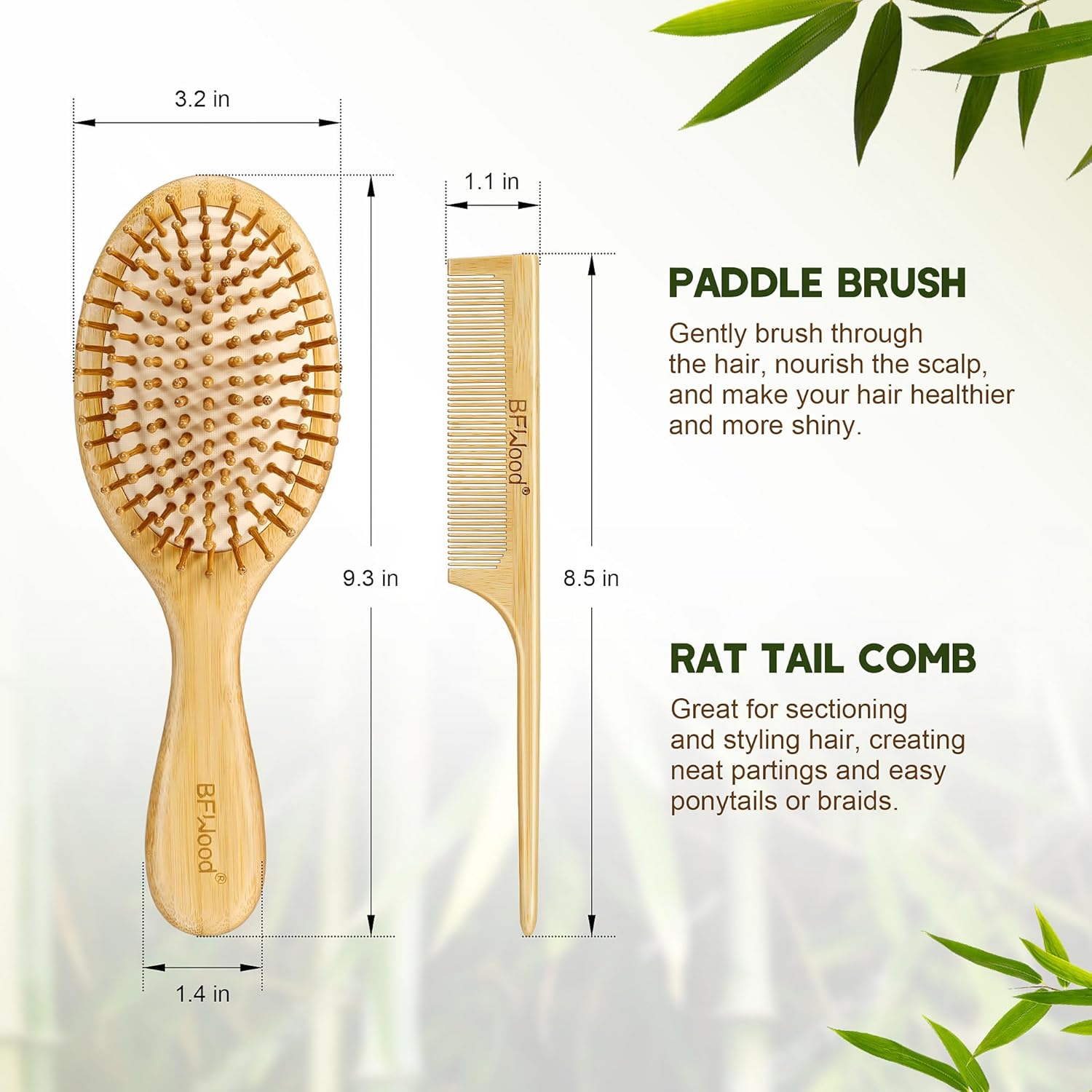 3.2 in

1.1 in

BFWood®

9.3 in

8.5 in

BFWood®

1.4 in

PADDLE BRUSH

Gently brush through the hair, nourish the scalp, and make your hair healthier and more shiny.

RAT TAIL COMB

Great for sectioning and styling hair, creating neat partings and easy ponytails or braids.